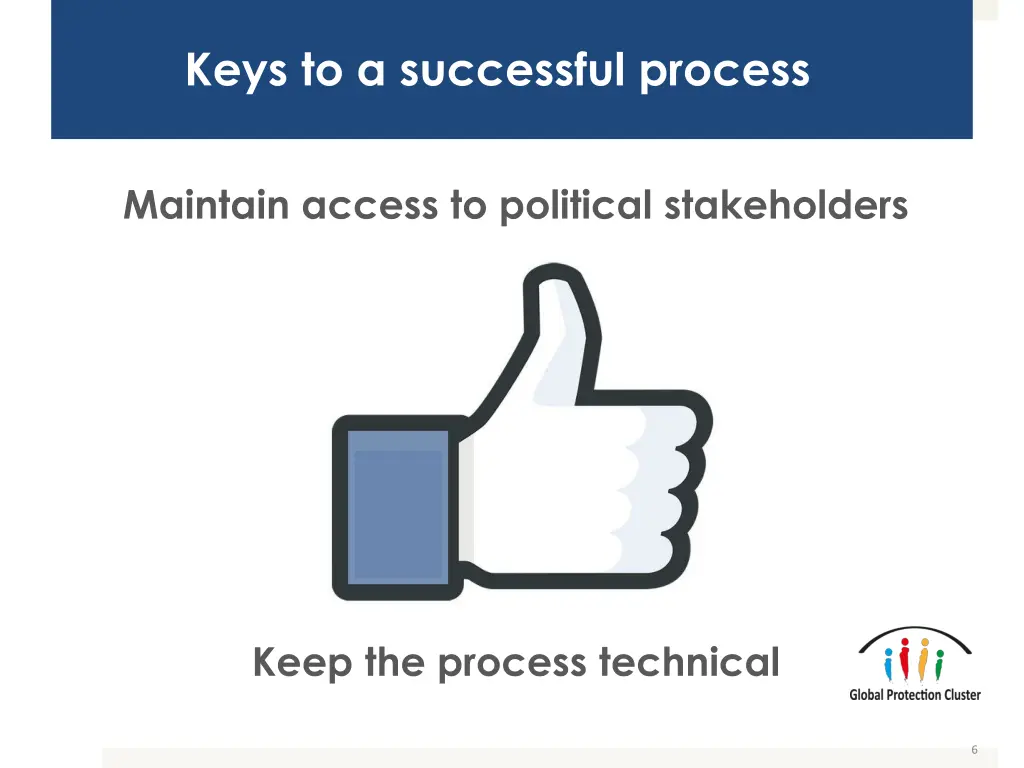 Keys to a successful process

Maintain access to political stakeholders

Keep the process technical

Global Protection Cluster

6